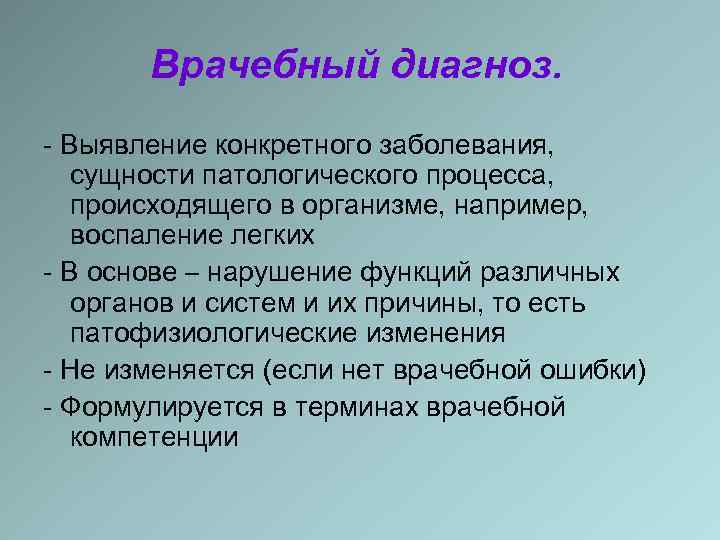 Врачебный диагноз.

- Выявление конкретного заболевания, сущности патологического процесса, происходящего в организме, например, воспаление легких

- В основе – нарушение функций различных органов и систем и их причины, то есть патофизиологические изменения

- Не изменяется (если нет врачебной ошибки)

- Формулируется в терминах врачебной компетенции